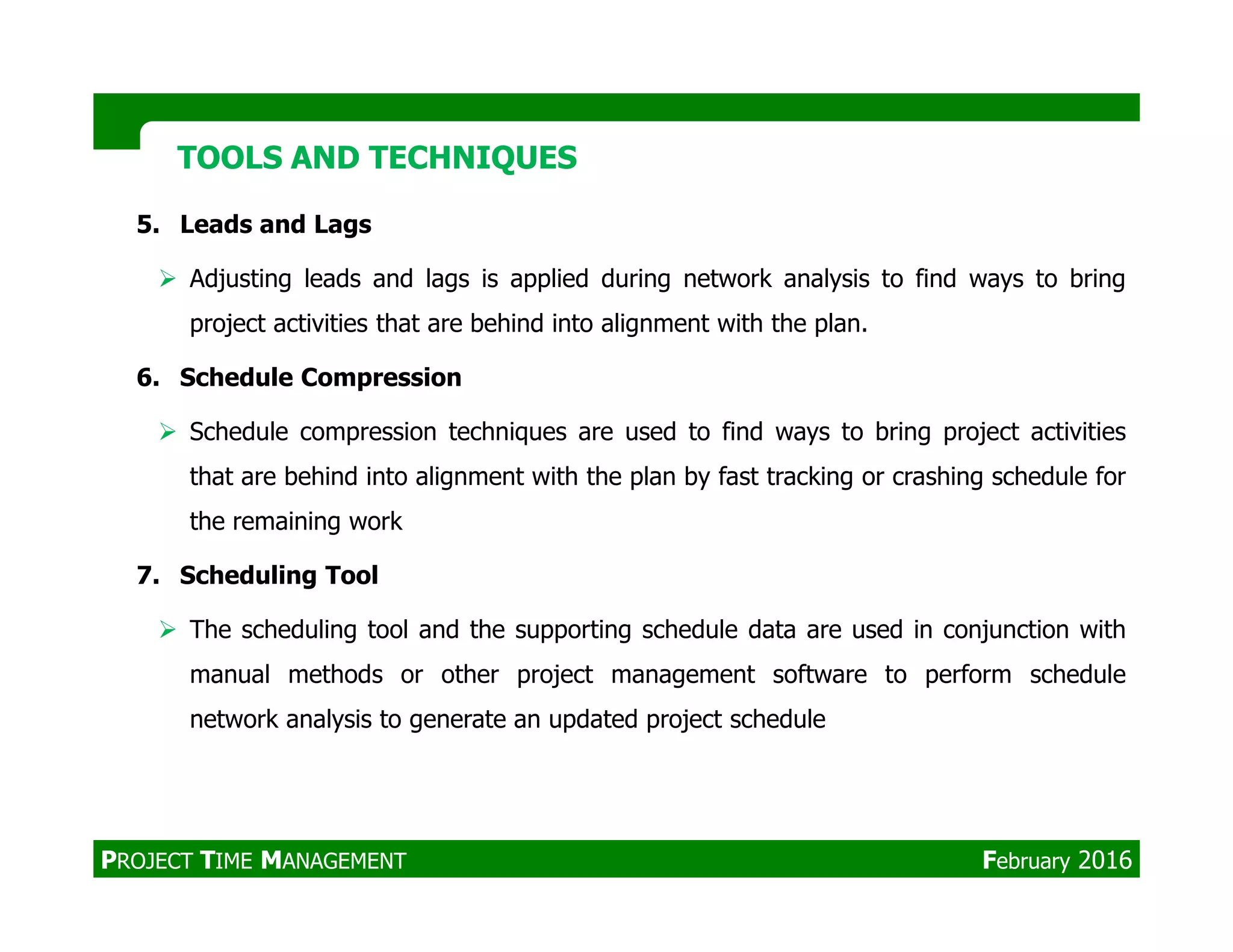 TOOLS AND TECHNIQUES

5. Leads and Lags

➢ Adjusting leads and lags is applied during network analysis to find ways to bring project activities that are behind into alignment with the plan.

6. Schedule Compression

➢ Schedule compression techniques are used to find ways to bring project activities that are behind into alignment with the plan by fast tracking or crashing schedule for the remaining work

7. Scheduling Tool

➢ The scheduling tool and the supporting schedule data are used in conjunction with manual methods or other project management software to perform schedule network analysis to generate an updated project schedule

PROJECT TIME MANAGEMENT

February 2016